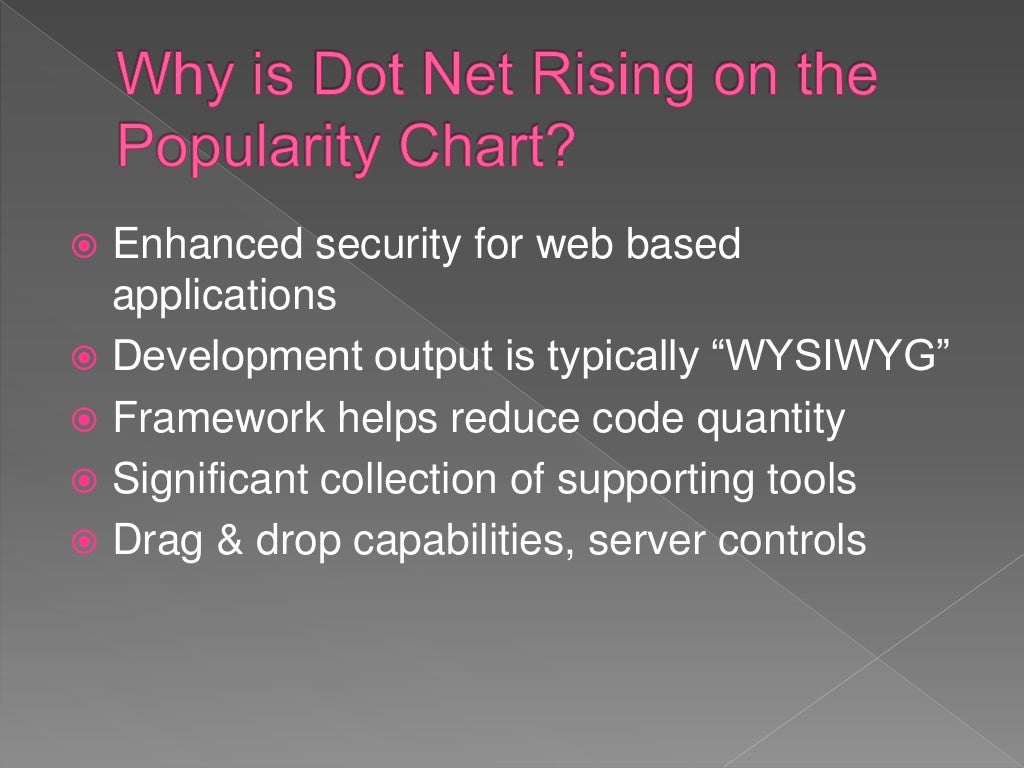 Why is Dot Net Rising on the Popularity Chart?

Enhanced security for web based applications
Development output is typically “WYSIWYG”
Framework helps reduce code quantity
Significant collection of supporting tools
Drag & drop capabilities, server controls